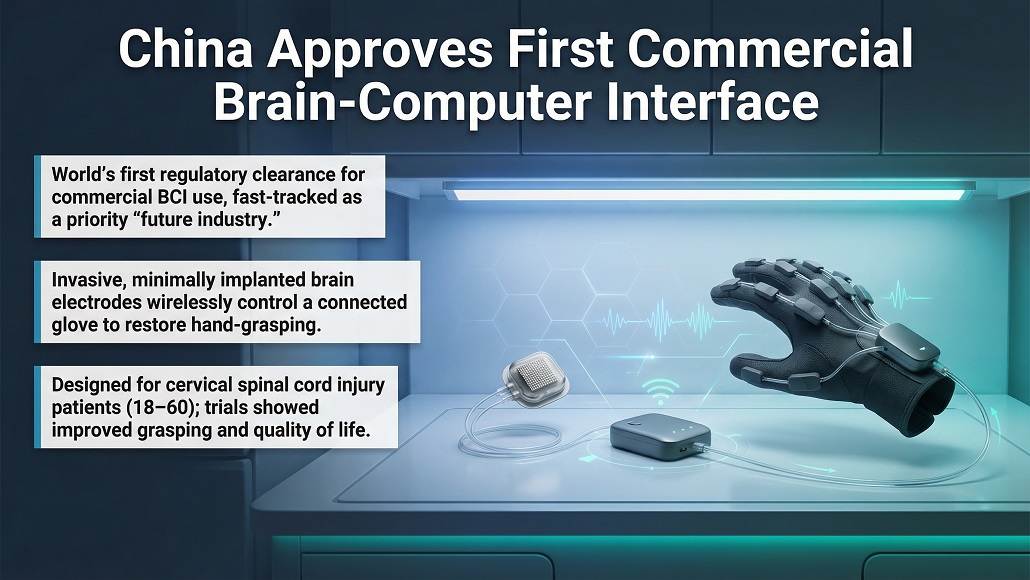 China Approves First Commercial Brain-Computer Interface

World's first regulatory clearance for commercial BCI use, fast-tracked as a priority "future industry."

Invasive, minimally implanted brain electrodes wirelessly control a connected glove to restore hand-grasping.

Designed for cervical spinal cord injury patients (18–60); trials showed improved grasping and quality of life.